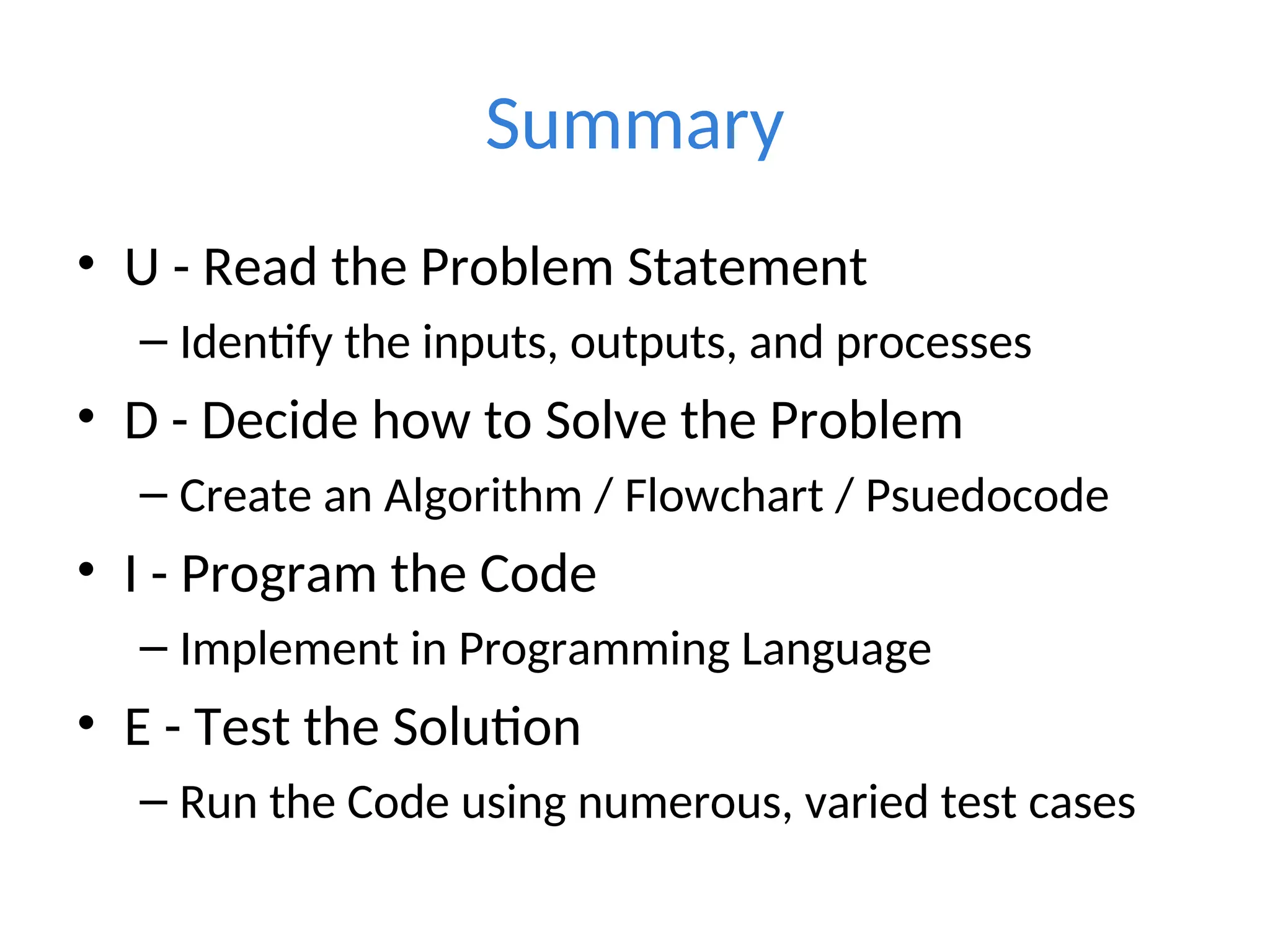 Summary

• U - Read the Problem Statement
– Identify the inputs, outputs, and processes
• D - Decide how to Solve the Problem
– Create an Algorithm / Flowchart / Psuedocode
• I - Program the Code
– Implement in Programming Language
• E - Test the Solution
– Run the Code using numerous, varied test cases